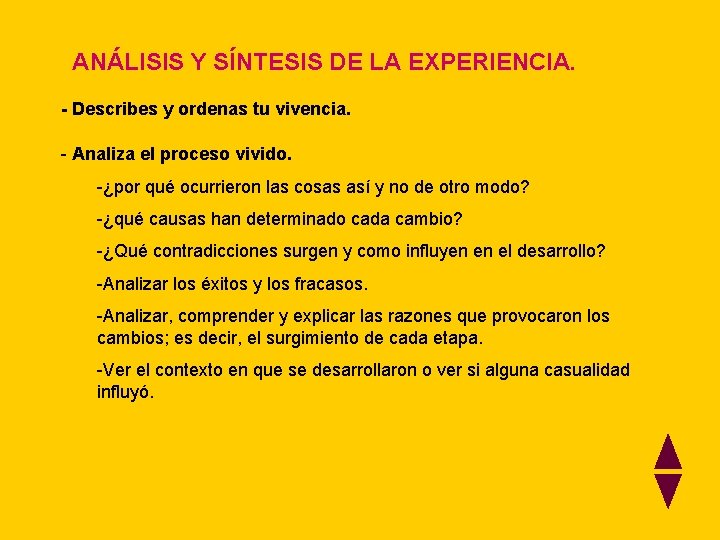 ANÁLISIS Y SÍNTESIS DE LA EXPERIENCIA.

- Describes y ordenas tu vivencia.

- Analiza el proceso vivido.

-¿por qué ocurrieron las cosas así y no de otro modo?

-¿qué causas han determinado cada cambio?

-¿Qué contradicciones surgen y como influyen en el desarrollo?

-Analizar los éxitos y los fracasos.

-Analizar, comprender y explicar las razones que provocaron los cambios; es decir, el surgimiento de cada etapa.

-Ver el contexto en que se desarrollaron o ver si alguna casualidad influyó.